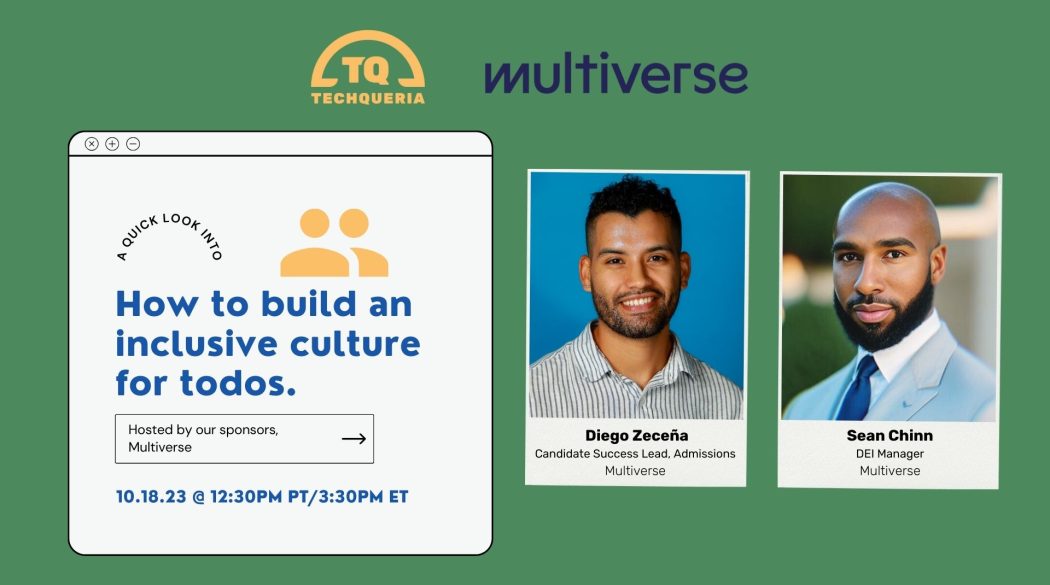 TQ
TECHQUERIA

multiverse

A QUICK LOOK INTO

How to build an inclusive culture for todos.

Hosted by our sponsors, Multiverse

10.18.23 @ 12:30PM PT/3:30PM ET

Diego Zeceña
Candidate Success Lead, Admissions
Multiverse

Sean Chinn
DEI Manager
Multiverse